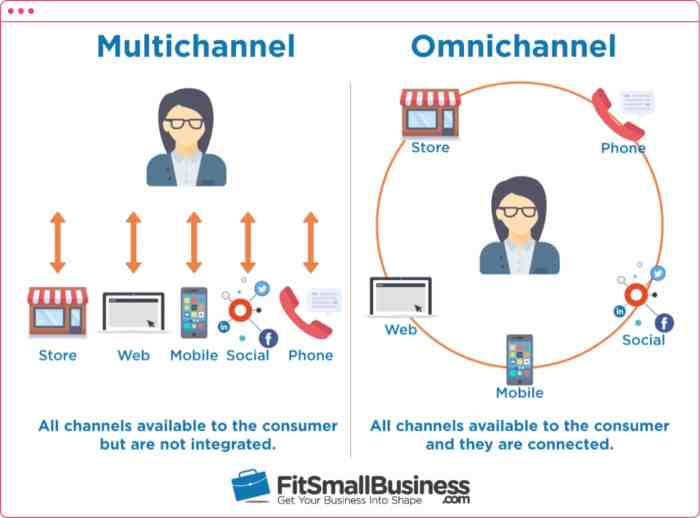 Multichannel

Store Web Mobile Social Phone

All channels available to the consumer but are not integrated.

Omnichannel

Store

Phone

Web

Social

Mobile

All channels available to the consumer and they are connected.

FitSmallBusiness.com
Get Your Business Into Shape